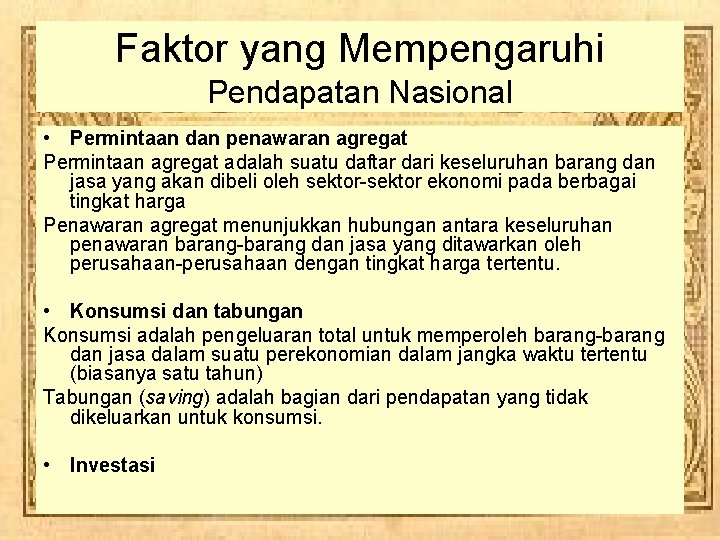 Faktor yang Mempengaruhi
Pendapatan Nasional

• Permintaan dan penawaran agregat

Permintaan agregat adalah suatu daftar dari keseluruhan barang dan jasa yang akan dibeli oleh sektor-sektor ekonomi pada berbagai tingkat harga

Penawaran agregat menunjukkan hubungan antara keseluruhan penawaran barang-barang dan jasa yang ditawarkan oleh perusahaan-perusahaan dengan tingkat harga tertentu.

• Konsumsi dan tabungan

Konsumsi adalah pengeluaran total untuk memperoleh barang-barang dan jasa dalam suatu perekonomian dalam jangka waktu tertentu (biasanya satu tahun)

Tabungan (saving) adalah bagian dari pendapatan yang tidak dikeluarkan untuk konsumsi.

• Investasi